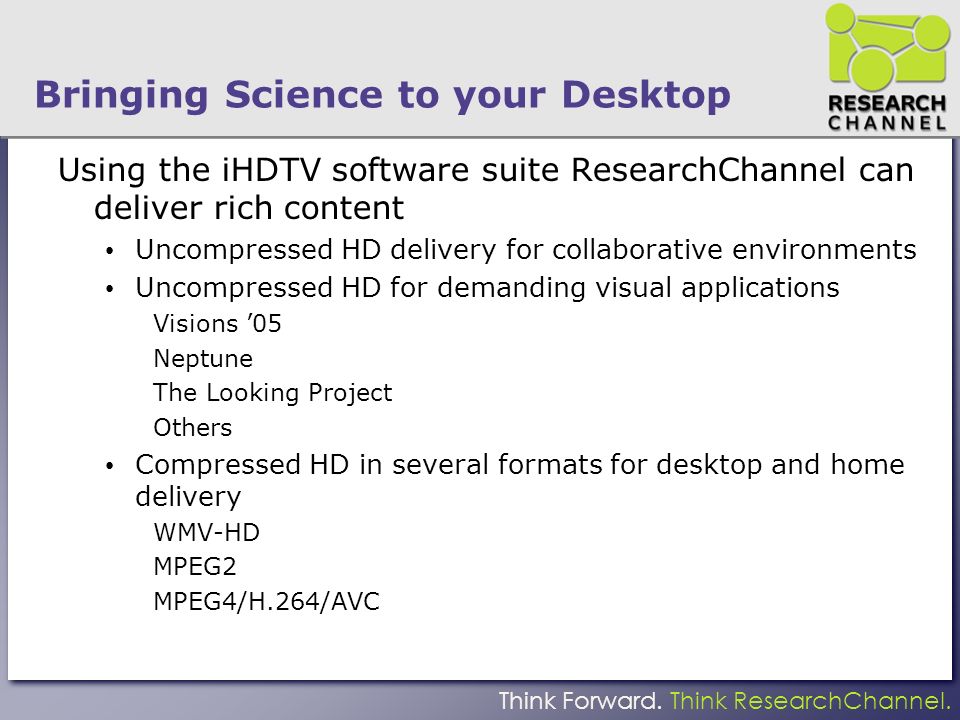 Bringing Science to your Desktop

RESEARCH CHANNEL

Using the iHDTV software suite ResearchChannel can deliver rich content

• Uncompressed HD delivery for collaborative environments
• Uncompressed HD for demanding visual applications
Visions ’05
Neptune
The Looking Project
Others
• Compressed HD in several formats for desktop and home delivery
WMV-HD
MPEG2
MPEG4/H.264/AVC

Think Forward. Think ResearchChannel.